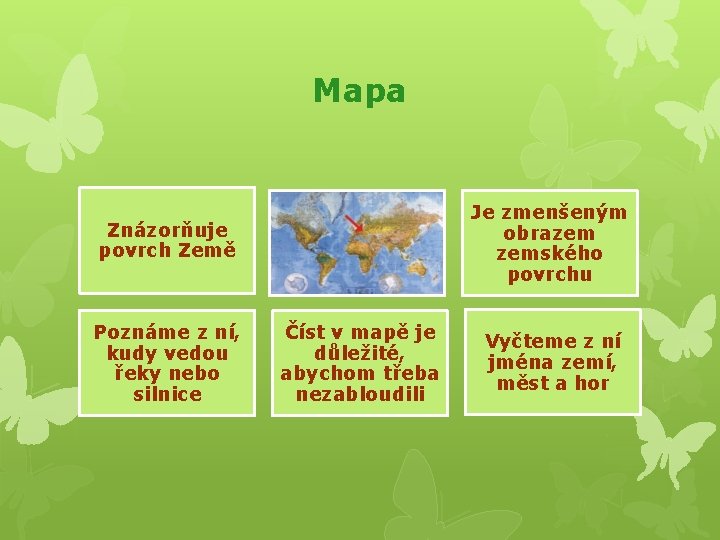 Mapa

Znázorňuje povrch Země

Je zmenšeným obrazem zemského povrchu

Poznáme z ní, kudy vedou řeky nebo silnice

Číst v mapě je důležité, abychom třeba nezabloudili

Vyčteme z ní jména zemí, měst a hor